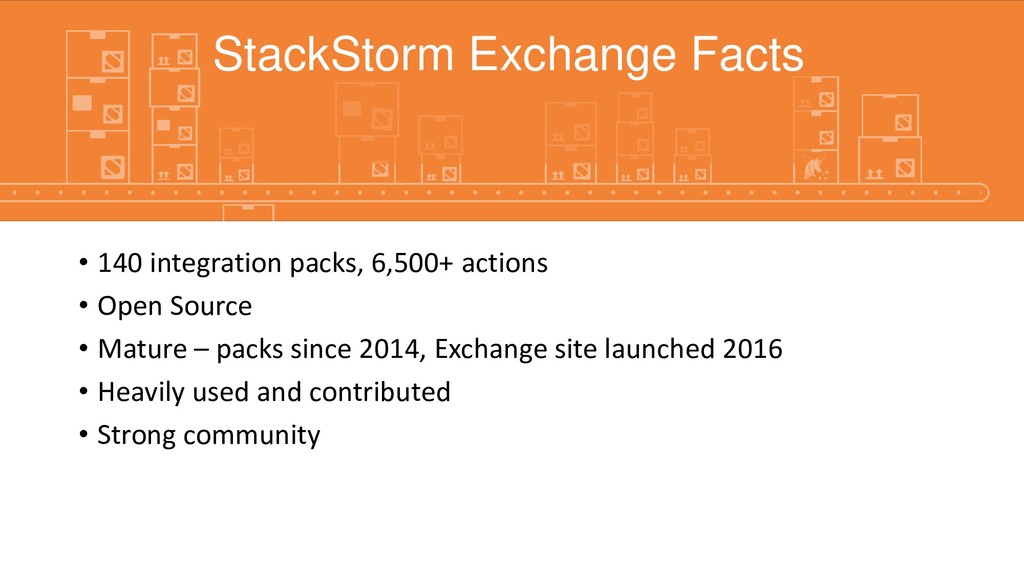 StackStorm Exchange Facts

• 140 integration packs, 6,500+ actions
• Open Source
• Mature – packs since 2014, Exchange site launched 2016
• Heavily used and contributed
• Strong community